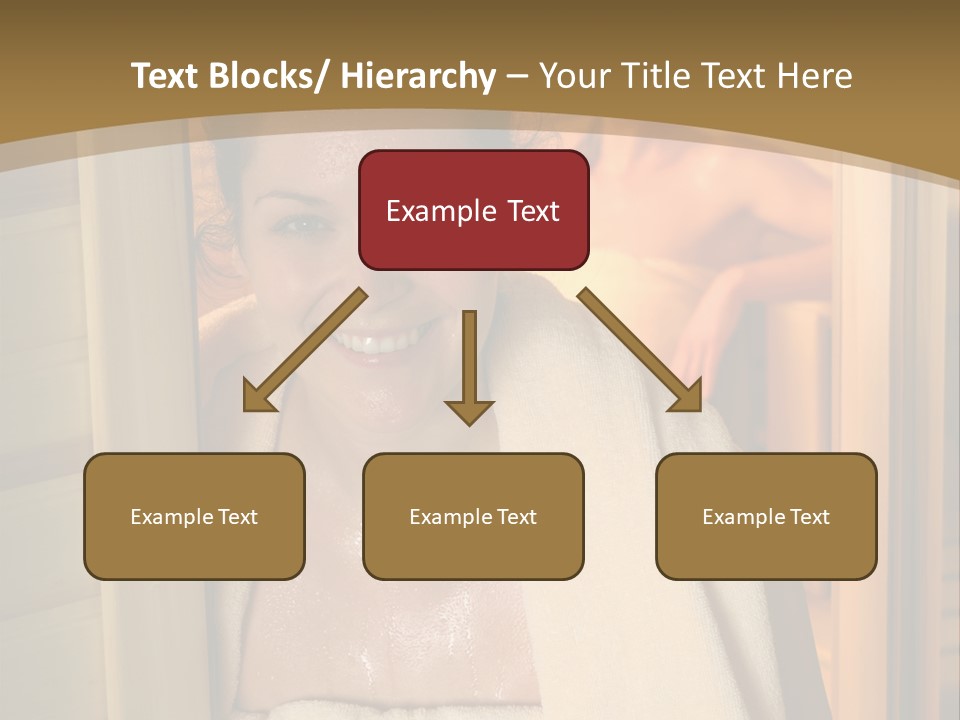 Text Blocks/ Hierarchy – Your Title Text Here

Example Text

Example Text

Example Text

Example Text